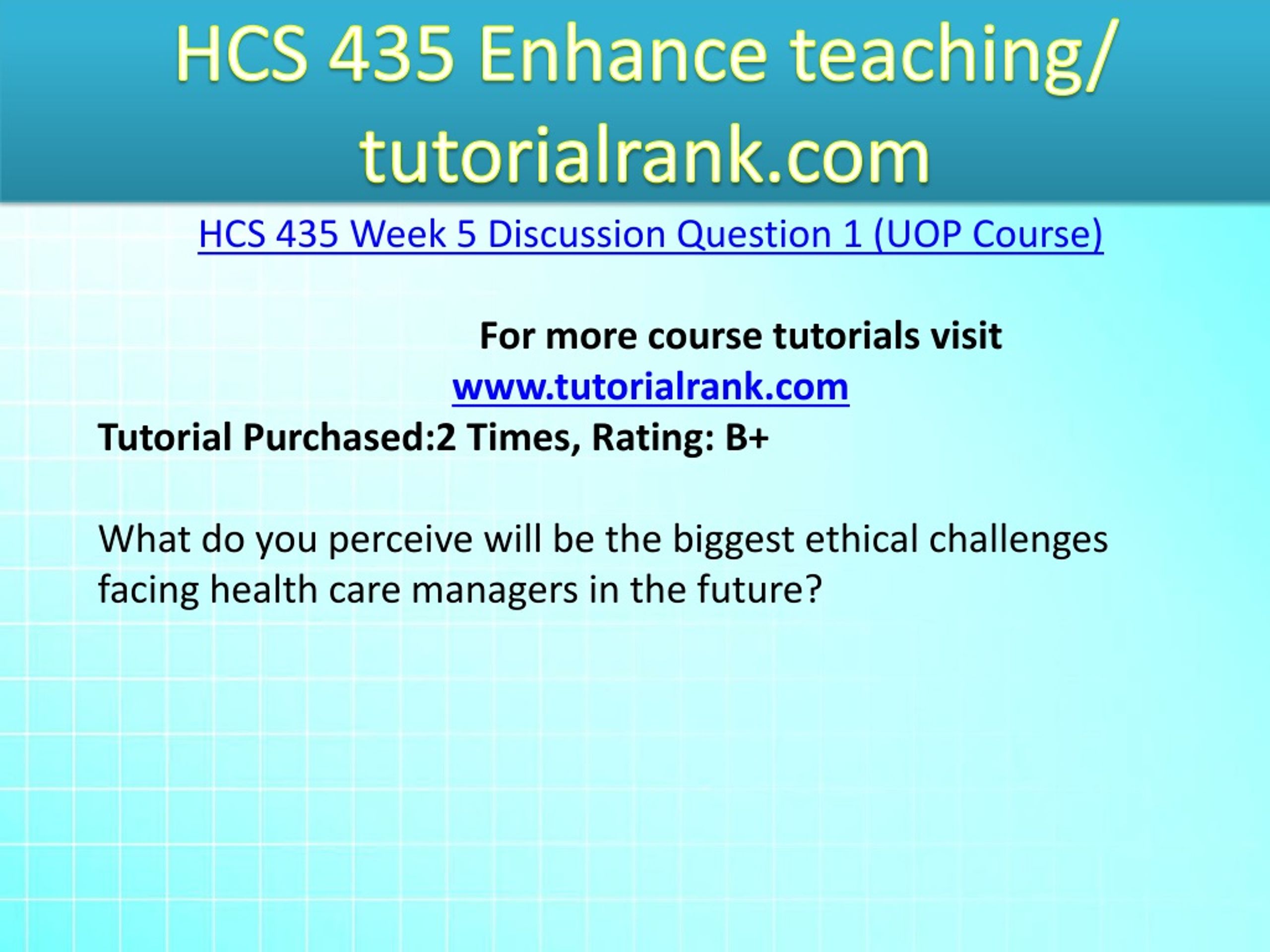 HCS 435 Enhance teaching/ tutorialrank.com

HCS 435 Week 5 Discussion Question 1 (UOP Course)

For more course tutorials visit
www.tutorialrank.com
Tutorial Purchased:2 Times, Rating: B+

What do you perceive will be the biggest ethical challenges facing health care managers in the future?